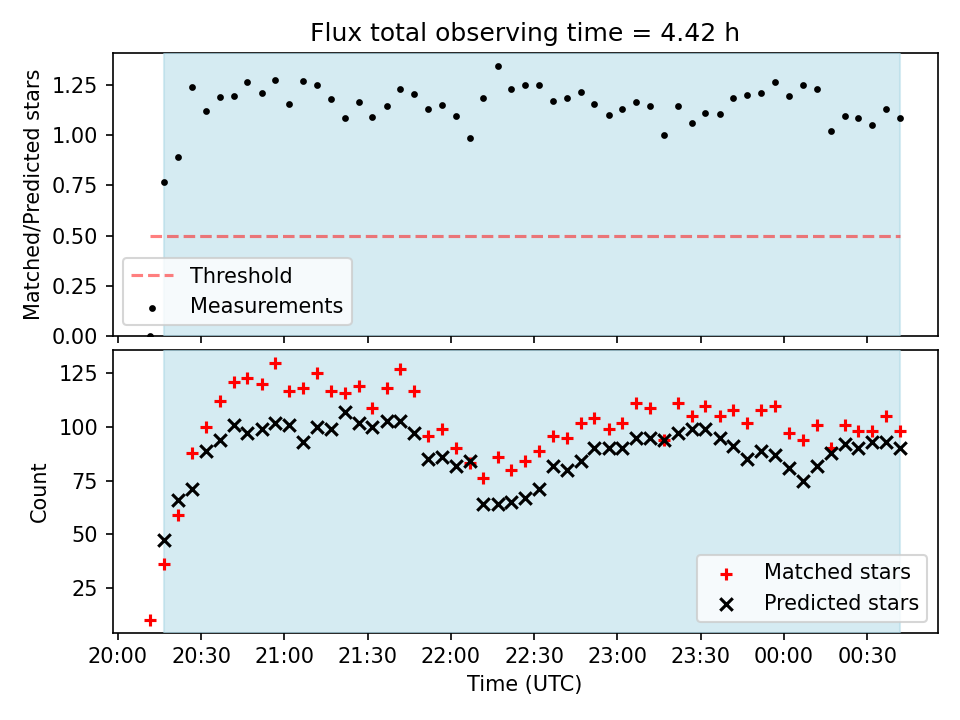 Flux total observing time = 4.42 h

Matched/Predicted stars

1.25
1.00
0.75
0.50
0.25
0.00

Threshold
Measurements

Count

125
100
75
50
25

Matched stars
Predicted stars

20:00 20:30 21:00 21:30 22:00 22:30 23:00 23:30 00:00 00:30

Time (UTC)